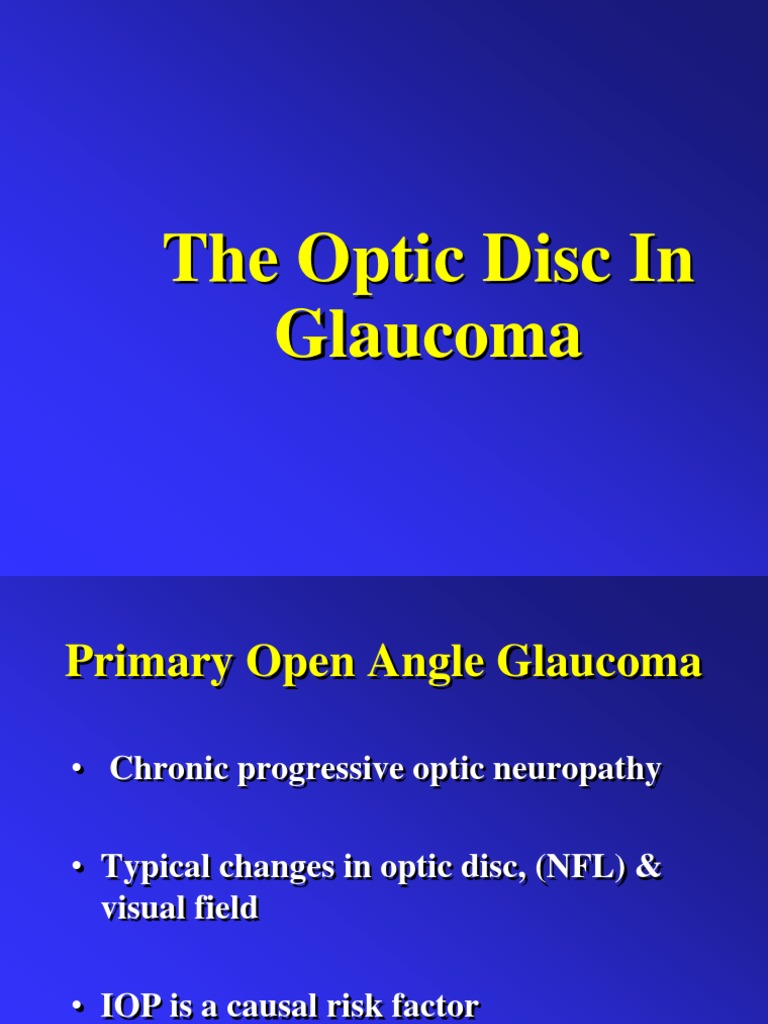 The Optic Disc In Glaucoma

Primary Open Angle Glaucoma

• Chronic progressive optic neuropathy

• Typical changes in optic disc, (NFL) & visual field

• IOP is a causal risk factor